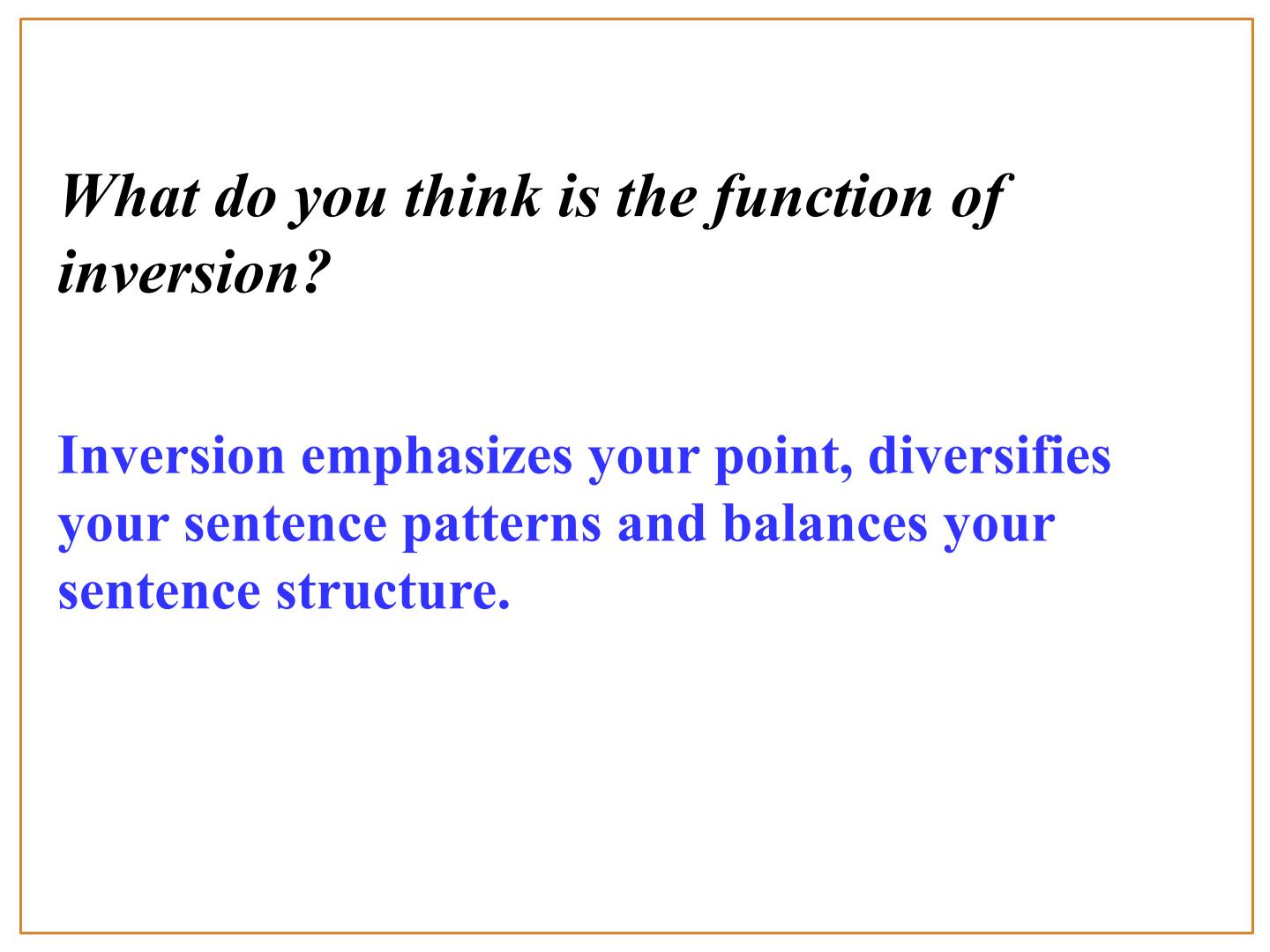 What do you think is the function of inversion?

Inversion emphasizes your point, diversifies your sentence patterns and balances your sentence structure.